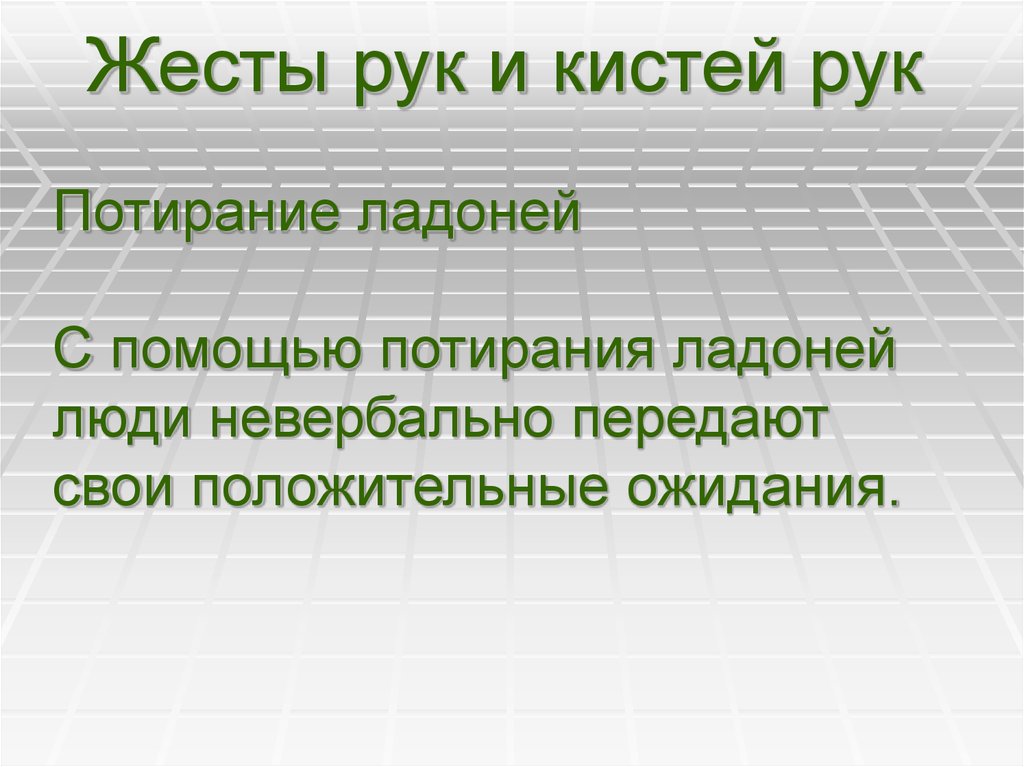 Жесты рук и кистей рук

Потирание ладоней

С помощью потирания ладоней люди невербально передают свои положительные ожидания.